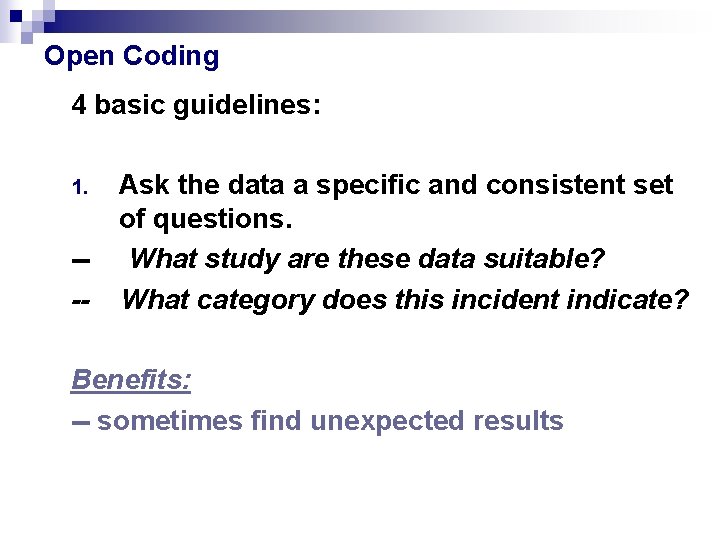 Open Coding

4 basic guidelines:

1. Ask the data a specific and consistent set of questions.

-- What study are these data suitable?

-- What category does this incident indicate?

Benefits:

-- sometimes find unexpected results